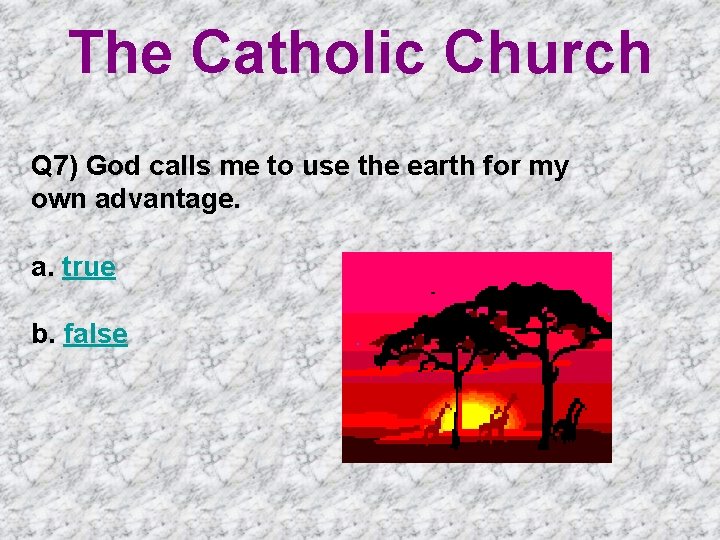 The Catholic Church

Q7) God calls me to use the earth for my own advantage.

a. true

b. false